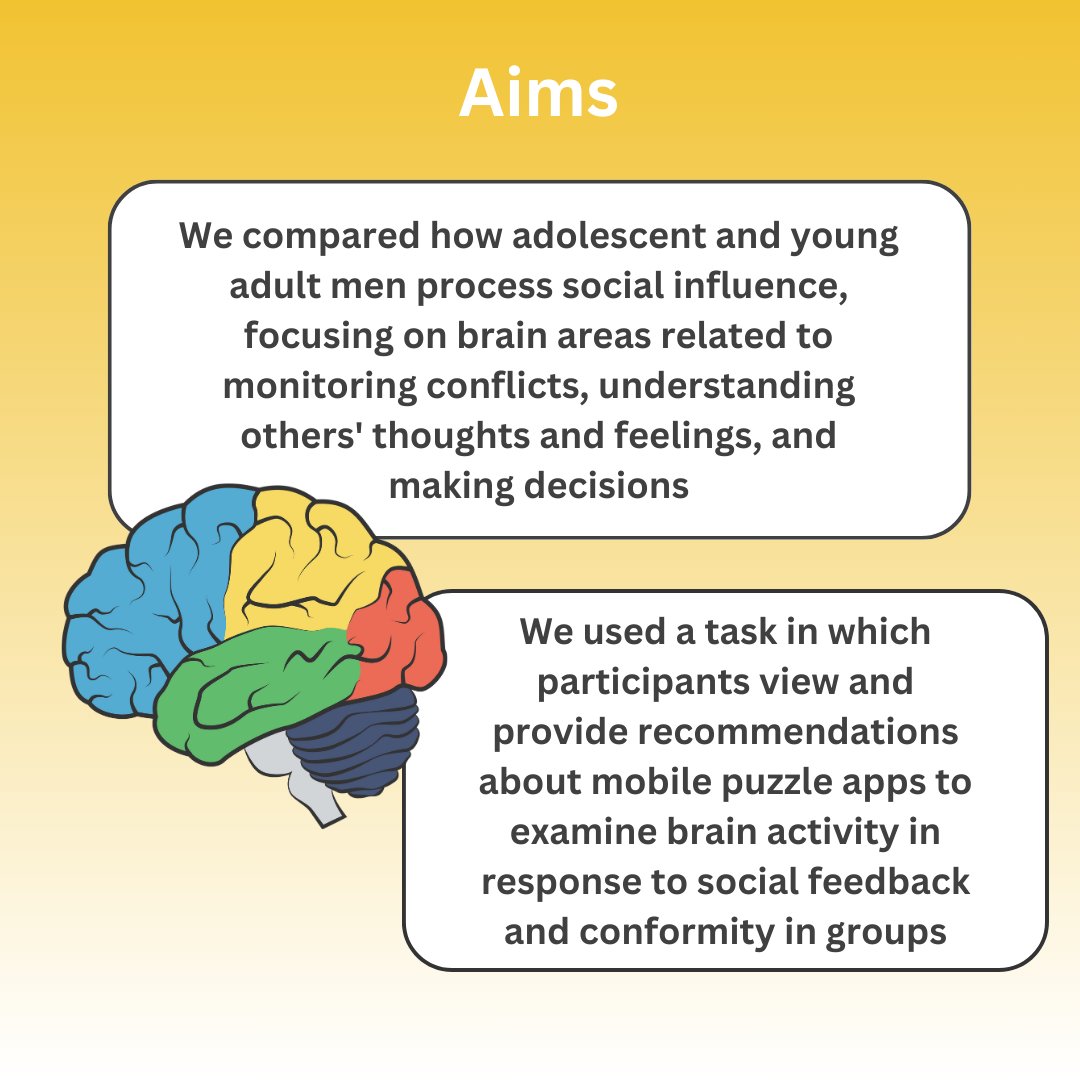 Aims

We compared how adolescent and young adult men process social influence, focusing on brain areas related to monitoring conflicts, understanding others' thoughts and feelings, and making decisions

We used a task in which participants view and provide recommendations about mobile puzzle apps to examine brain activity in response to social feedback and conformity in groups